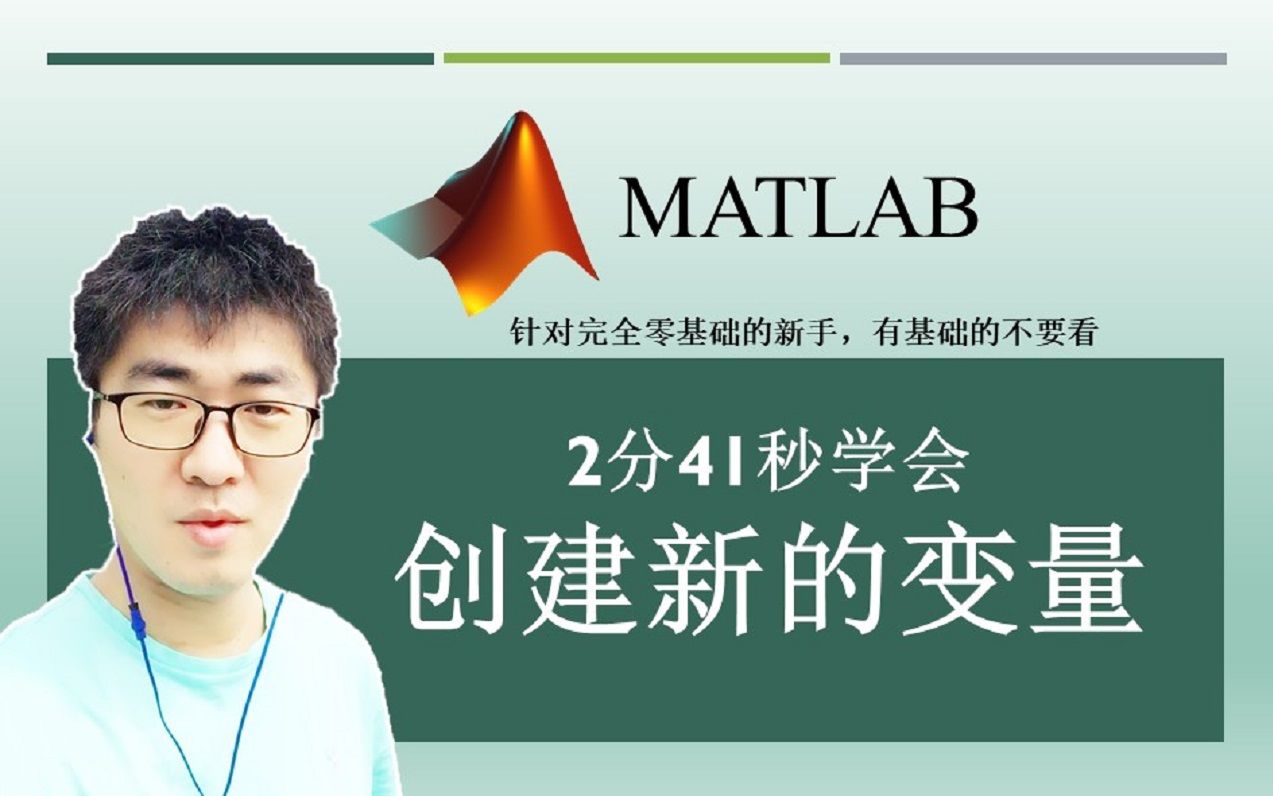 MATLAB

针对完全零基础的新手，有基础的不要看

2分41秒学会
创建新的变量